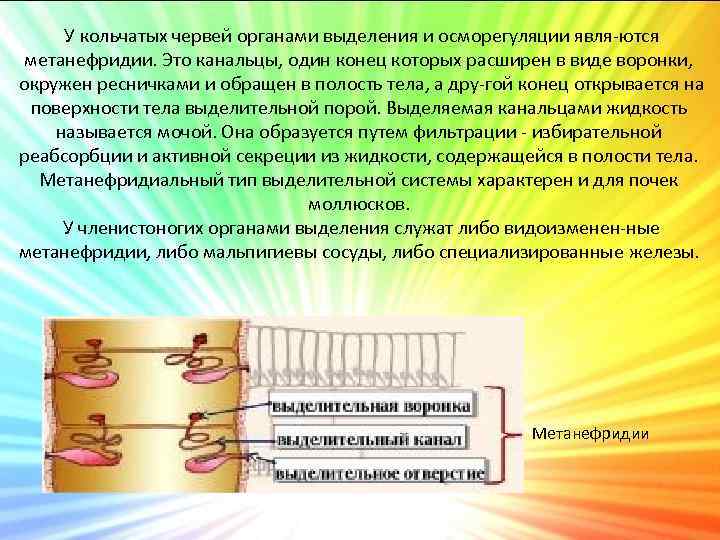 У кольчатых червей органами выделения и осморегуляции явля-ются метанефридии. Это канальцы, один конец которых расширен в виде воронки, окружен ресничками и обращен в полость тела, а дру-гой конец открывается на поверхности тела выделительной порой. Выделяемая канальцами жидкость называется мочой. Она образуется путем фильтрации - избирательной реабсорбции и активной секреции из жидкости, содержащейся в полости тела. Метанефридиальный тип выделительной системы характерен и для почек моллюсков.

У членистоногих органами выделения служат либо видоизменен-ные метанефридии, либо мальпигиевы сосуды, либо специализированные железы.

выделительная воронка

выделительный канал

выделительное отверстие

Метанефридии